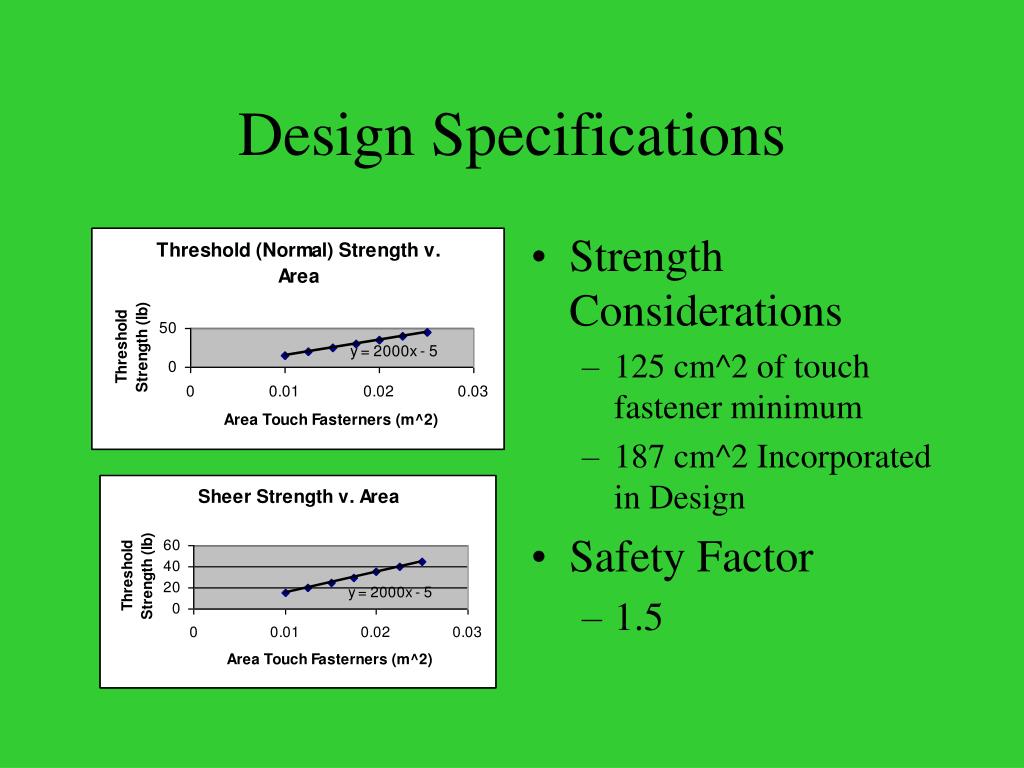 Design Specifications

Threshold (Normal) Strength v. Area

Threshold Strength (lb)

50
0

y = 2000x - 5

0 0.01 0.02 0.03

Area Touch Fasterners (m^2)

Sheer Strength v. Area

Threshold Strength (lb)

60
40
20
0

y = 2000x - 5

0 0.01 0.02 0.03

Area Touch Fasterners (m^2)

• Strength Considerations
– 125 cm^2 of touch fastener minimum
– 187 cm^2 Incorporated in Design
• Safety Factor
– 1.5